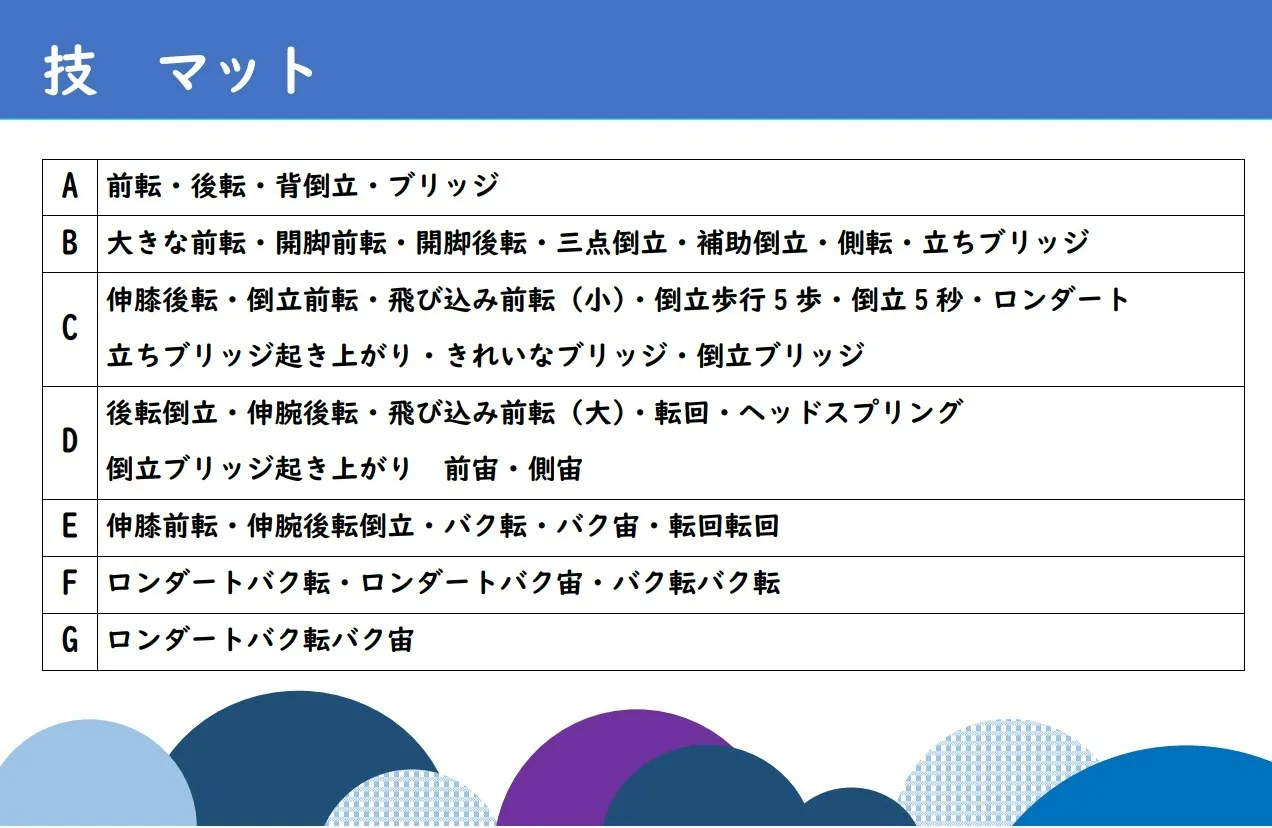 技　マット

| A | 前転・後転・背倒立・ブリッジ |
|---|---|
| B | 大きな前転・開脚前転・開脚後転・三点倒立・補助倒立・側転・立ちブリッジ |
| C | 伸膝後転・倒立前転・飛び込み前転（小）・倒立歩行５歩・倒立５秒・ロンダート 立ちブリッジ起き上がり・きれいなブリッジ・倒立ブリッジ |
| D | 後転倒立・伸腕後転・飛び込み前転（大）・転回・ヘッドスプリング 倒立ブリッジ起き上がり　前宙・側宙 |
| E | 伸膝前転・伸腕後転倒立・バク転・バク宙・転回転回 |
| F | ロンダートバク転・ロンダートバク宙・バク転バク転 |
| G | ロンダートバク転バク宙 |